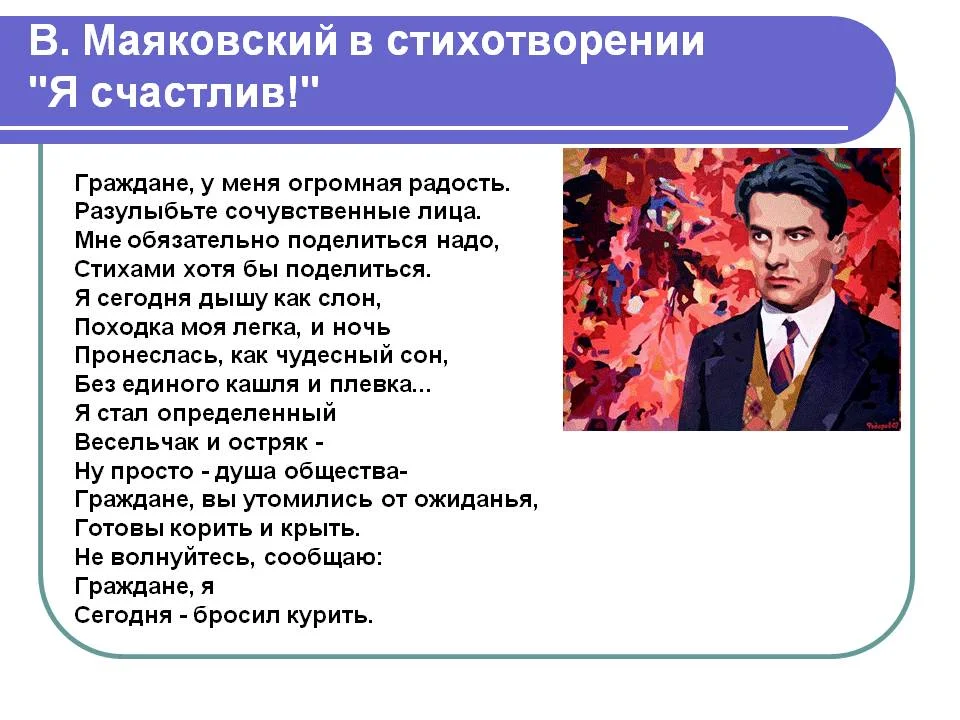 В. Маяковский в стихотворении "Я счастлив!"

Граждане, у меня огромная радость.
Разулыбьте сочувственные лица.
Мне обязательно поделиться надо,
Стихами хотя бы поделиться.
Я сегодня дышу как слон,
Походка моя легка, и ночь
Пронеслась, как чудесный сон,
Без единого кашля и плевка...
Я стал определенный
Весельчак и остряк -
Ну просто - душа общества-
Граждане, вы утомились от ожиданья,
Готовы корить и крыть.
Не волнуйтесь, сообщаю:
Граждане, я
Сегодня - бросил курить.